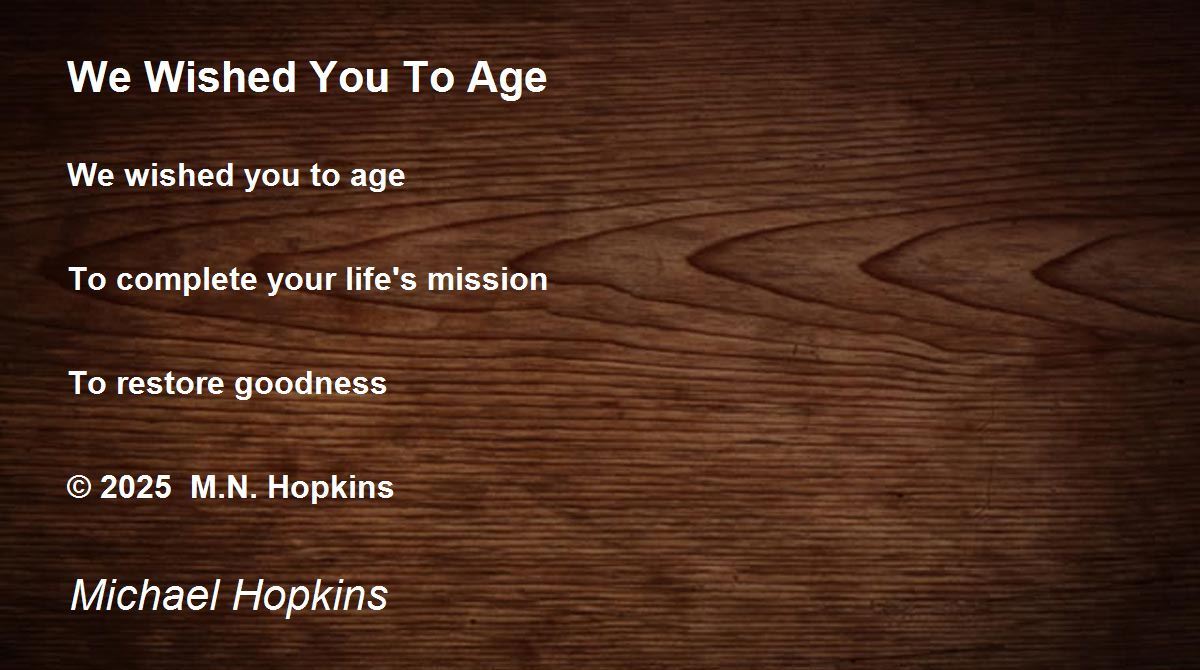 We Wished You To Age

We wished you to age

To complete your life's mission

To restore goodness

© 2025 M.N. Hopkins

Michael Hopkins